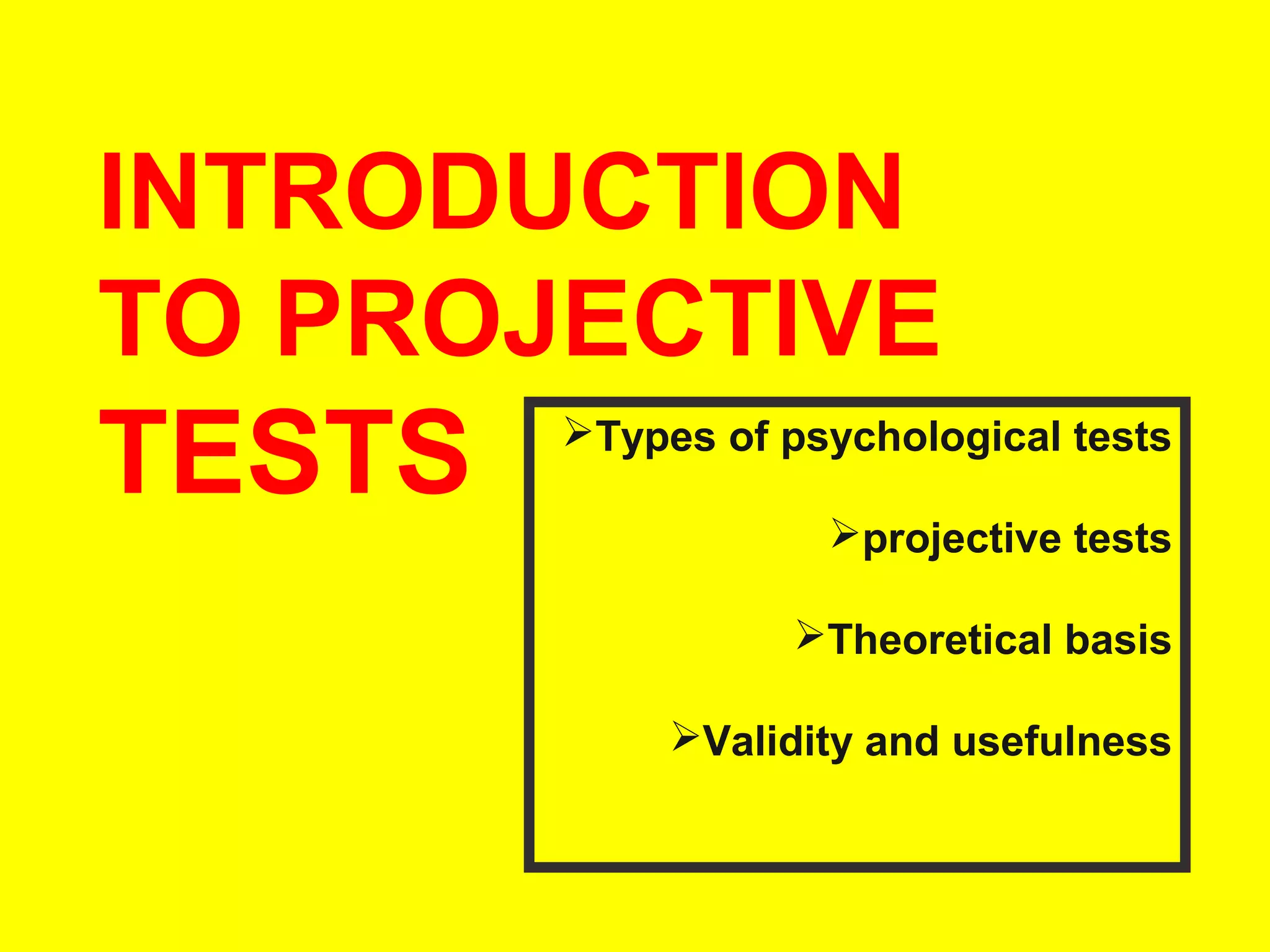 INTRODUCTION TO PROJECTIVE TESTS

➢Types of psychological tests

➢projective tests

➢Theoretical basis

➢Validity and usefulness